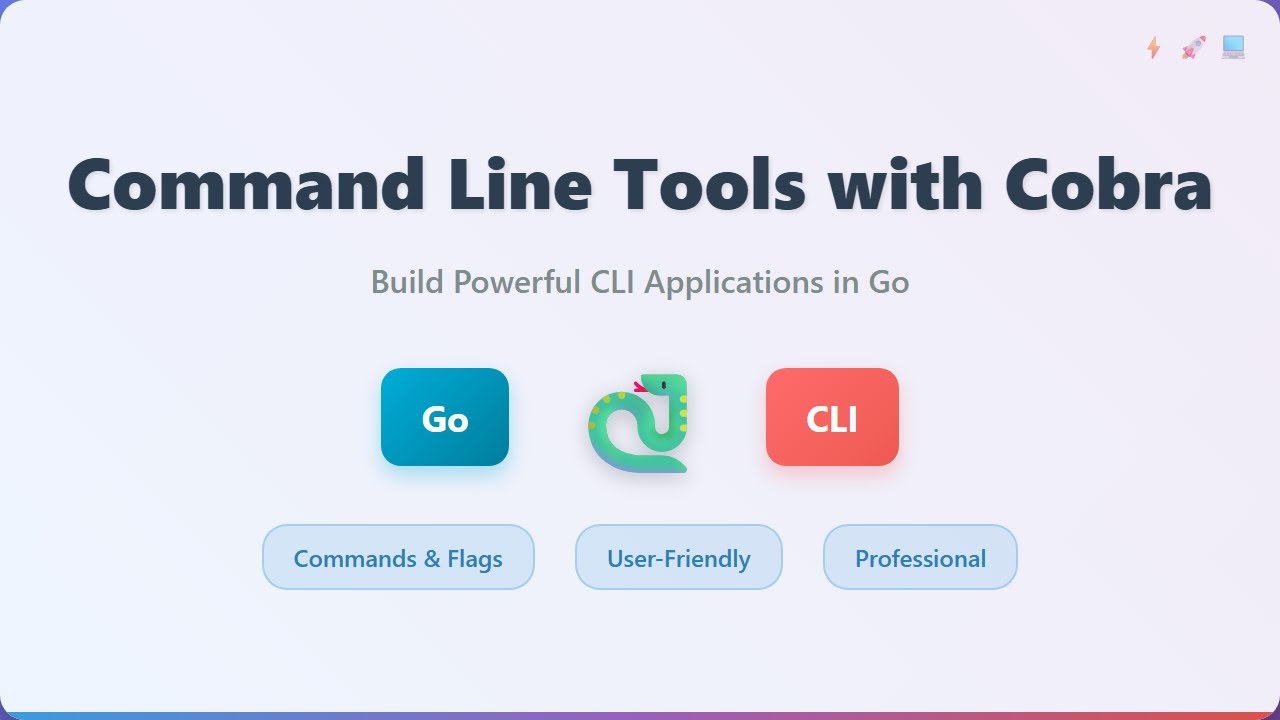 Command Line Tools with Cobra

Build Powerful CLI Applications in Go

Go

CLI

Commands & Flags

User-Friendly

Professional